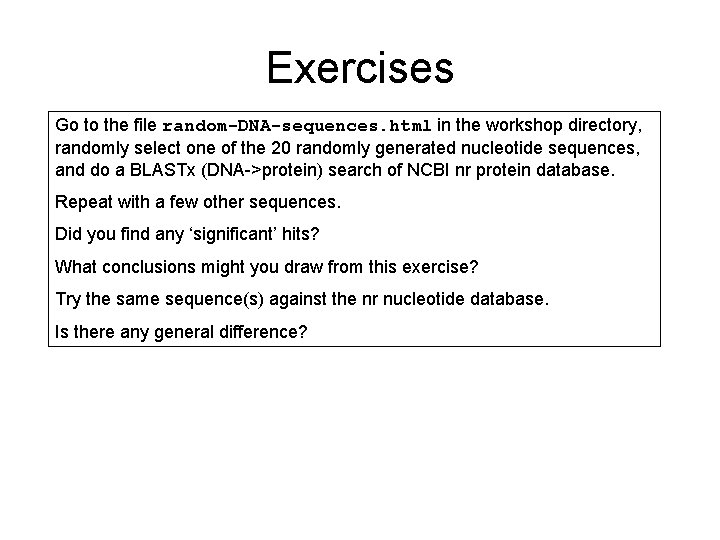 Exercises

Go to the file random-DNA-sequences.html in the workshop directory, randomly select one of the 20 randomly generated nucleotide sequences, and do a BLASTx (DNA->protein) search of NCBI nr protein database.

Repeat with a few other sequences.

Did you find any ‘significant’ hits?

What conclusions might you draw from this exercise?

Try the same sequence(s) against the nr nucleotide database.

Is there any general difference?